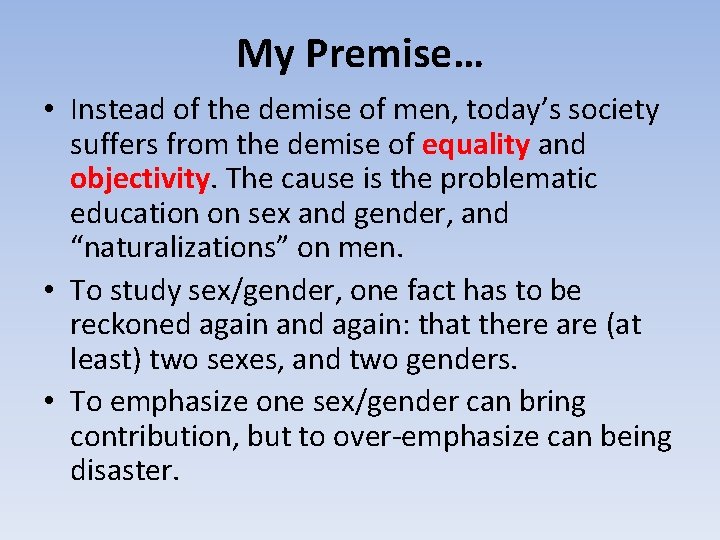 My Premise…

• Instead of the demise of men, today’s society suffers from the demise of equality and objectivity. The cause is the problematic education on sex and gender, and “naturalizations” on men.

• To study sex/gender, one fact has to be reckoned again and again: that there are (at least) two sexes, and two genders.

• To emphasize one sex/gender can bring contribution, but to over-emphasize can being disaster.